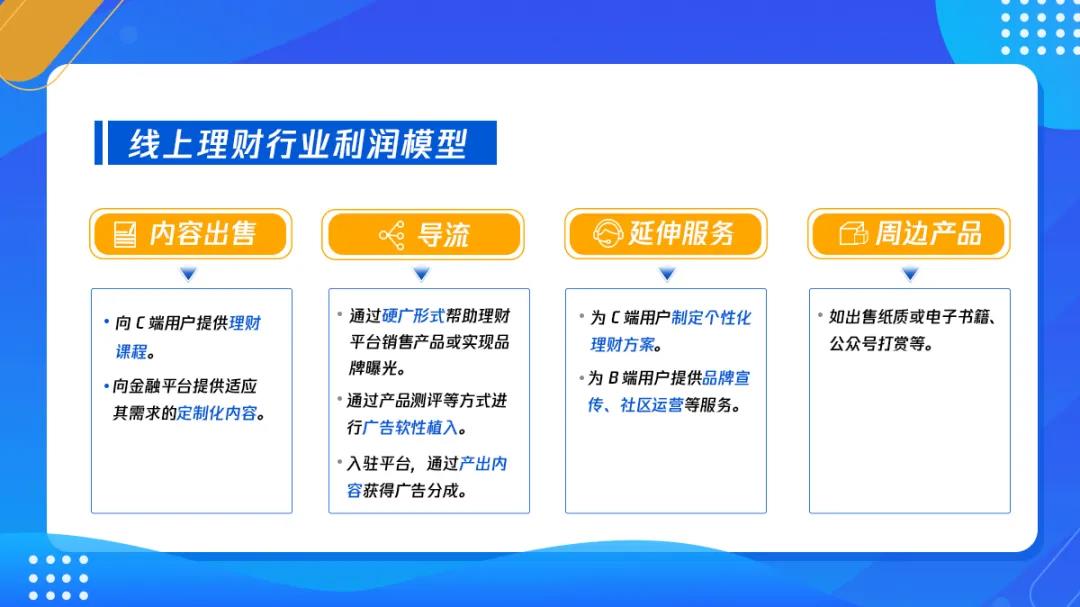 线上理财行业利润模型

内容出售

• 向 C 端用户提供理财课程。
• 向金融平台提供适应其需求的定制化内容。

导流

• 通过硬广形式帮助理财平台销售产品或实现品牌曝光。
• 通过产品测评等方式进行广告软性植入。
• 入驻平台，通过产出内容获得广告分成。

延伸服务

• 为 C 端用户制定个性化理财方案。
• 为 B 端用户提供品牌宣传、社区运营等服务。

周边产品

• 如出售纸质或电子书籍、公众号打赏等。